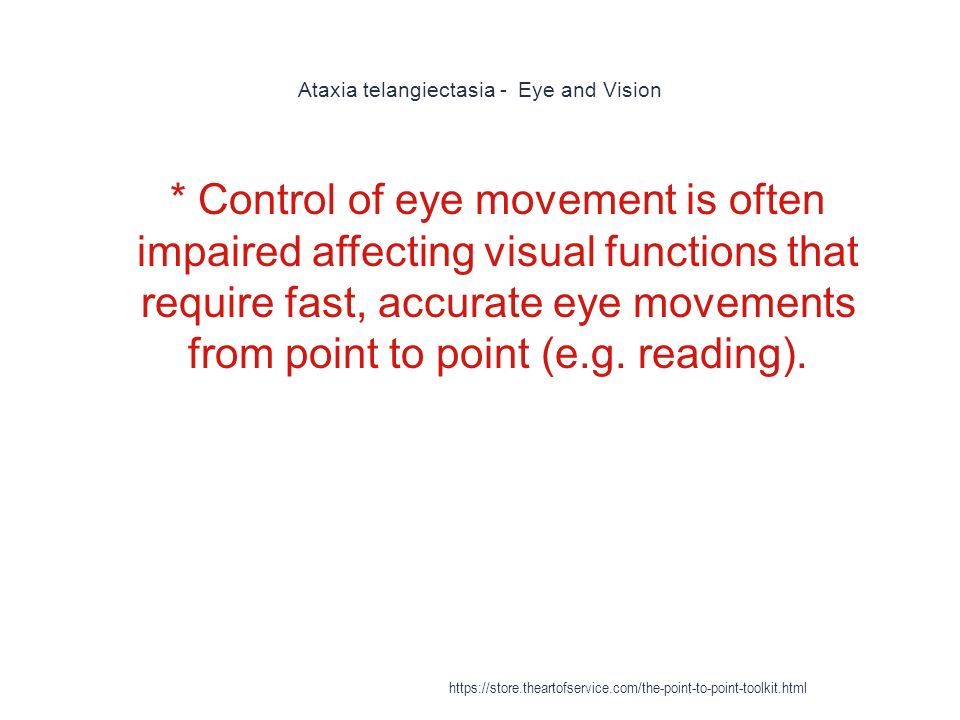 Ataxia telangiectasia - Eye and Vision

* Control of eye movement is often impaired affecting visual functions that require fast, accurate eye movements from point to point (e.g. reading).

https://store.theartofservice.com/the-point-to-point-toolkit.html